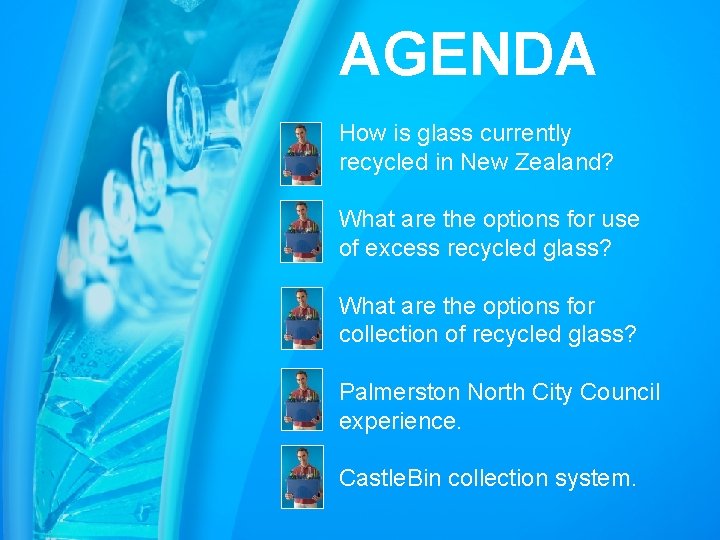 AGENDA

How is glass currently recycled in New Zealand?

What are the options for use of excess recycled glass?

What are the options for collection of recycled glass?

Palmerston North City Council experience.

CastleBin collection system.